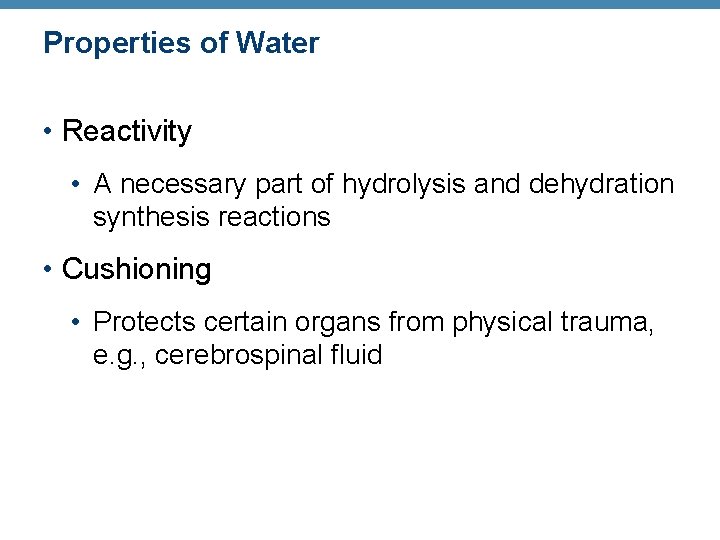 Properties of Water

• Reactivity

• A necessary part of hydrolysis and dehydration synthesis reactions

• Cushioning

• Protects certain organs from physical trauma, e.g., cerebrospinal fluid